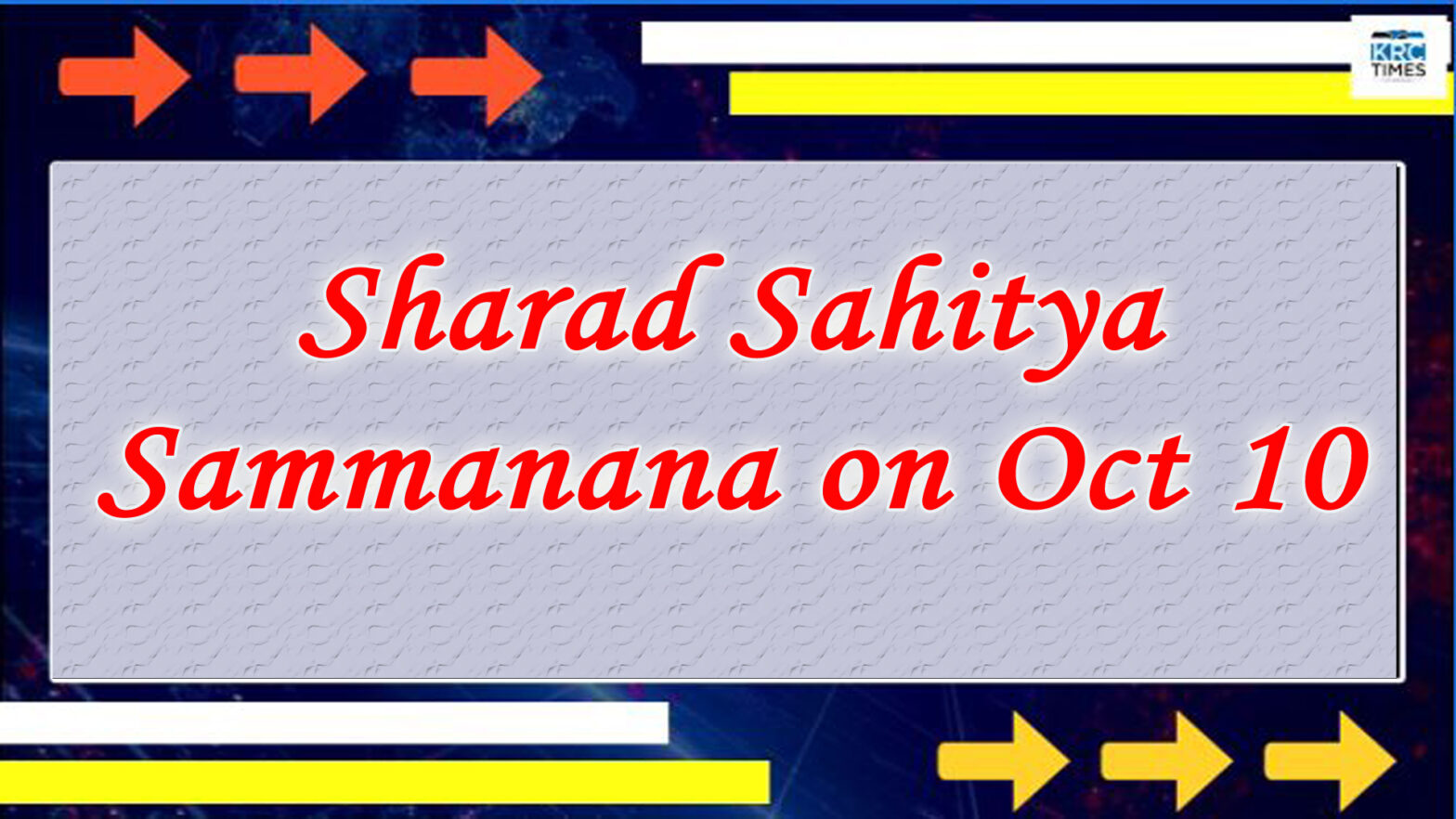 KRC TIMES

Sharad Sahitya Sammanana on Oct 10